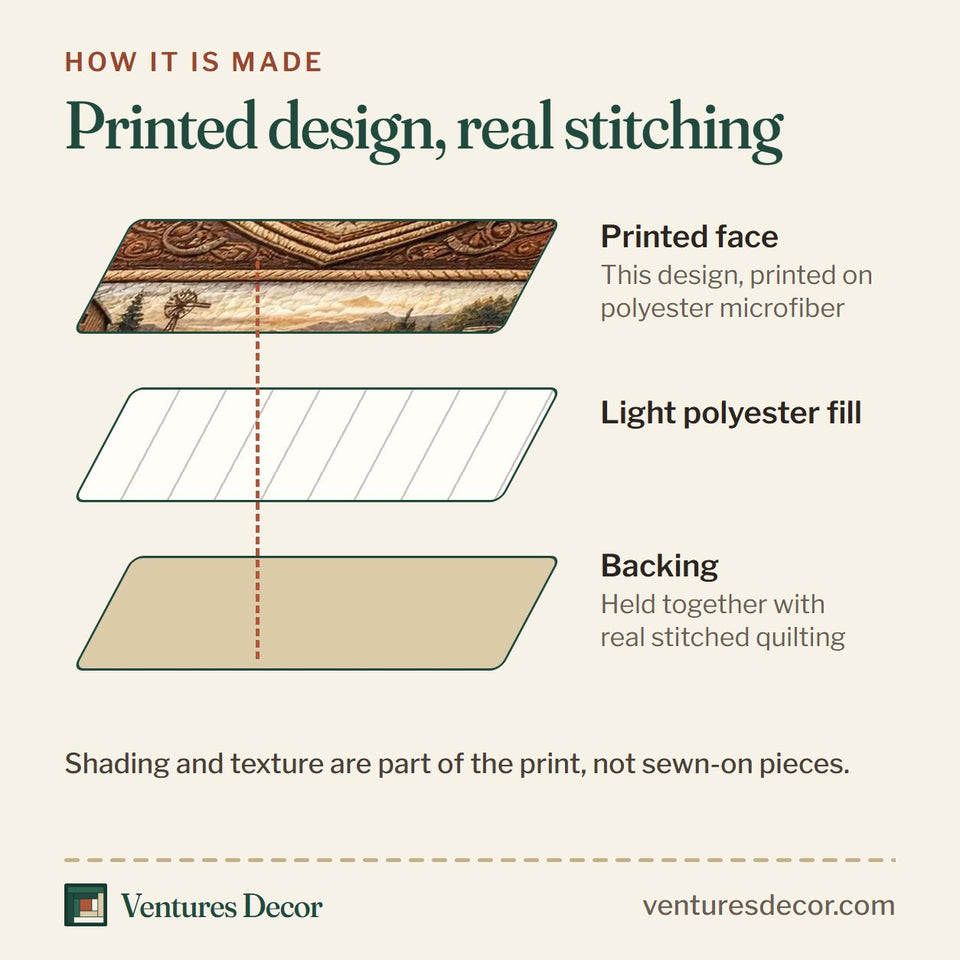 HOW IT IS MADE

Printed design, real stitching

Printed face
This design, printed on polyester microfiber

Light polyester fill

Backing
Held together with real stitched quilting

Shading and texture are part of the print, not sewn-on pieces.

Ventures Decor

venturesdecor.com